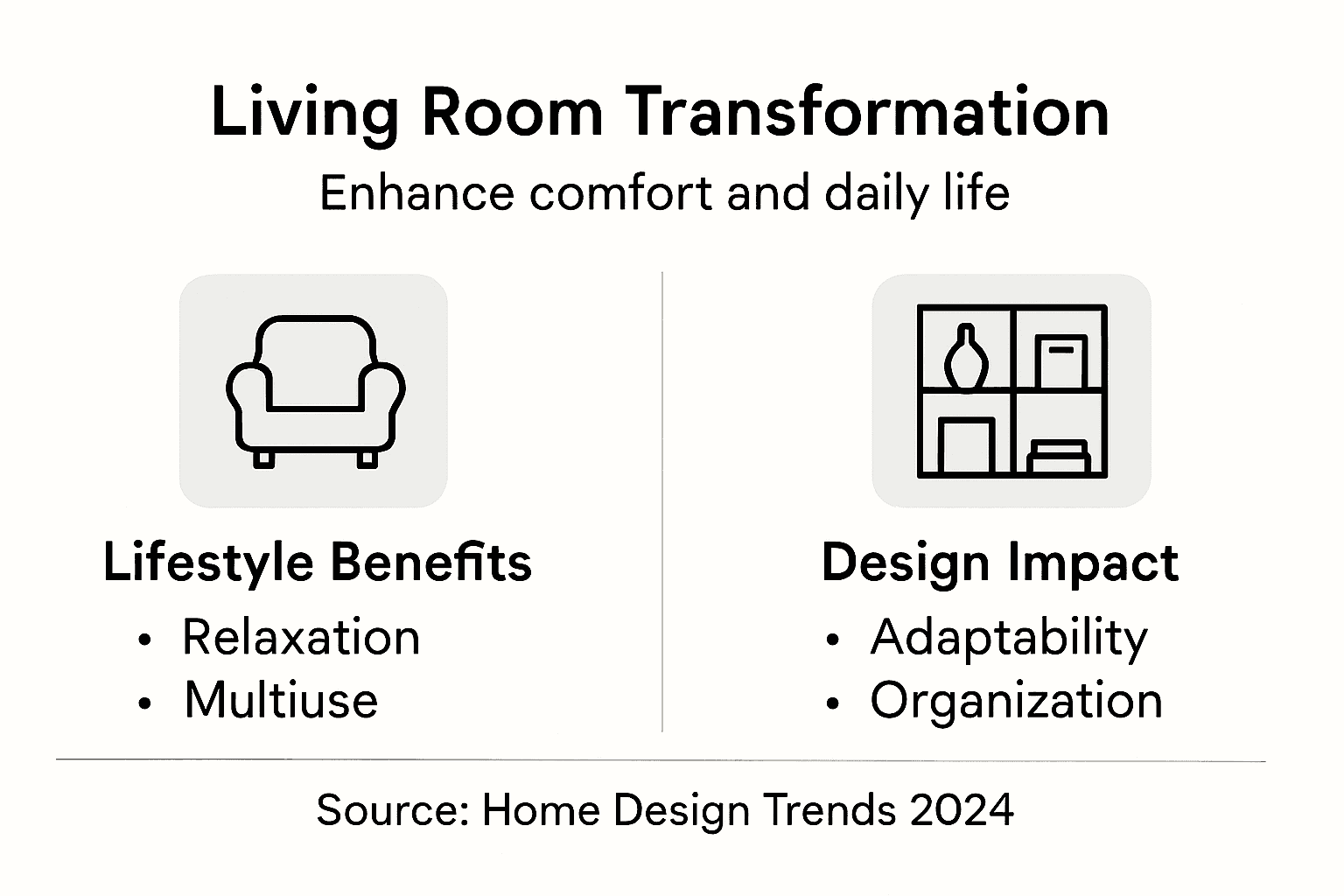 Living Room Transformation

Enhance comfort and daily life

Lifestyle Benefits
• Relaxation
• Multiuse

Design Impact
• Adaptability
• Organization

Source: Home Design Trends 2024